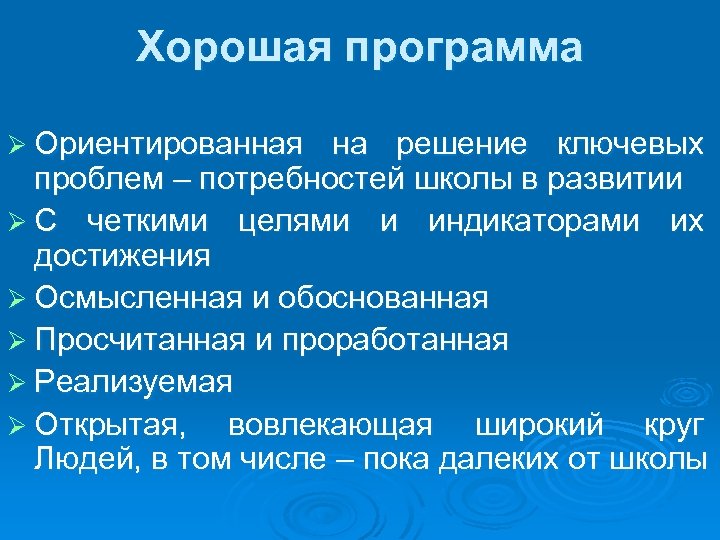 Хорошая программа

➢ Ориентированная на решение ключевых проблем – потребностей школы в развитии

➢ С четкими целями и индикаторами их достижения

➢ Осмысленная и обоснованная

➢ Просчитанная и проработанная

➢ Реализуемая

➢ Открытая, вовлекающая широкий круг Людей, в том числе – пока далеких от школы